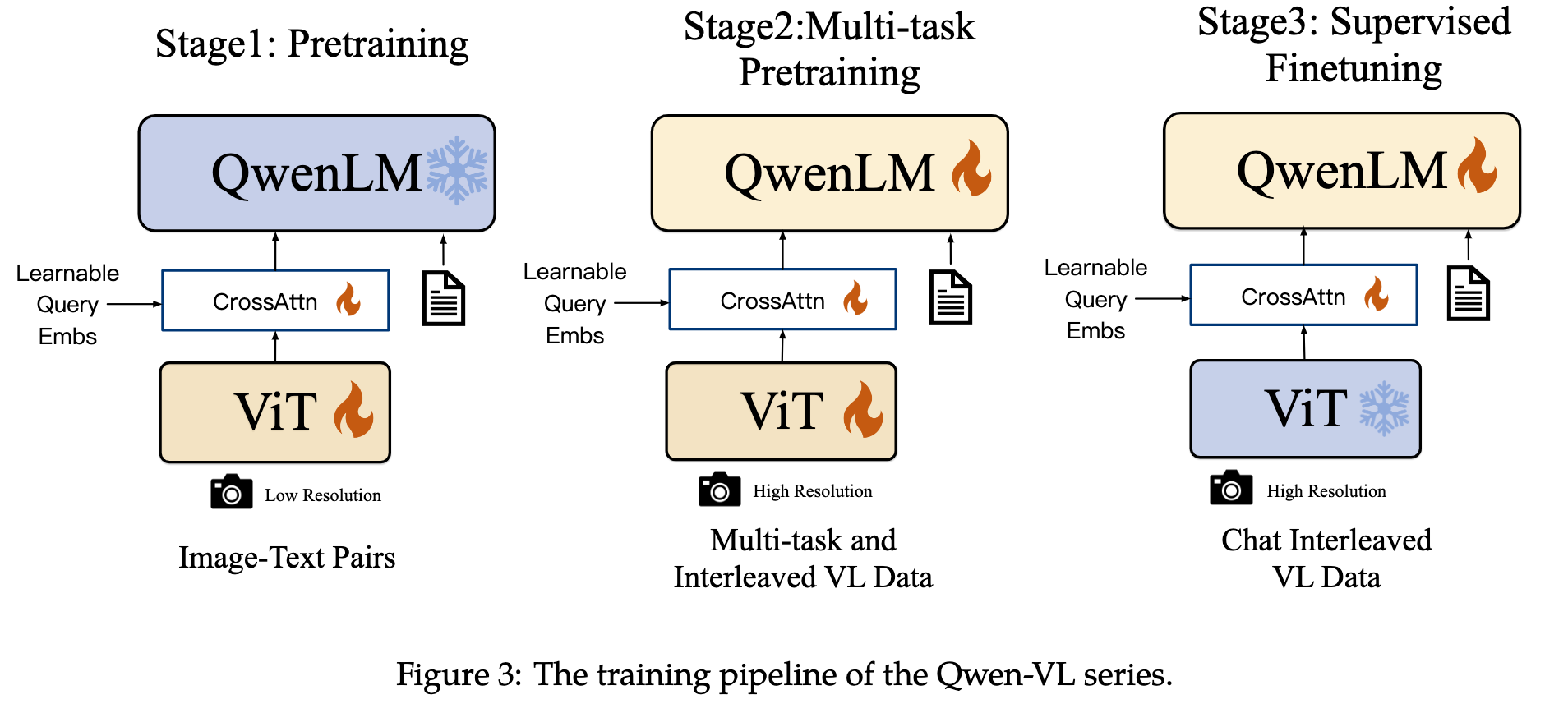 Stage1: Pretraining

QwenLM

Learnable Query Embs

CrossAttn

ViT

Low Resolution

Image-Text Pairs

Stage2:Multi-task Pretraining

QwenLM

Learnable Query Embs

CrossAttn

ViT

High Resolution

Multi-task and Interleaved VL Data

Stage3: Supervised Finetuning

QwenLM

Learnable Query Embs

CrossAttn

ViT

High Resolution

Chat Interleaved VL Data

Figure 3: The training pipeline of the Qwen-VL series.